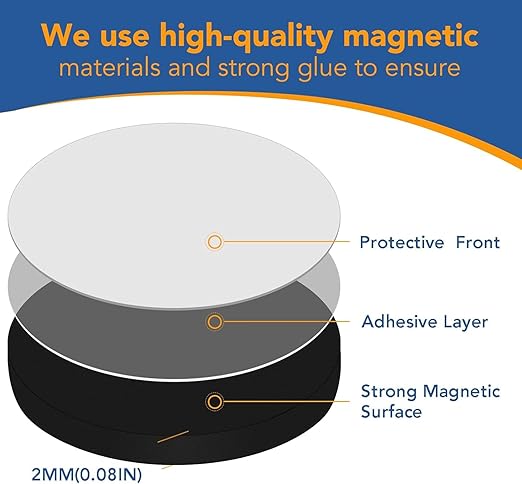 We use high-quality magnetic materials and strong glue to ensure

Protective Front

Adhesive Layer

Strong Magnetic Surface

2MM(0.08IN)